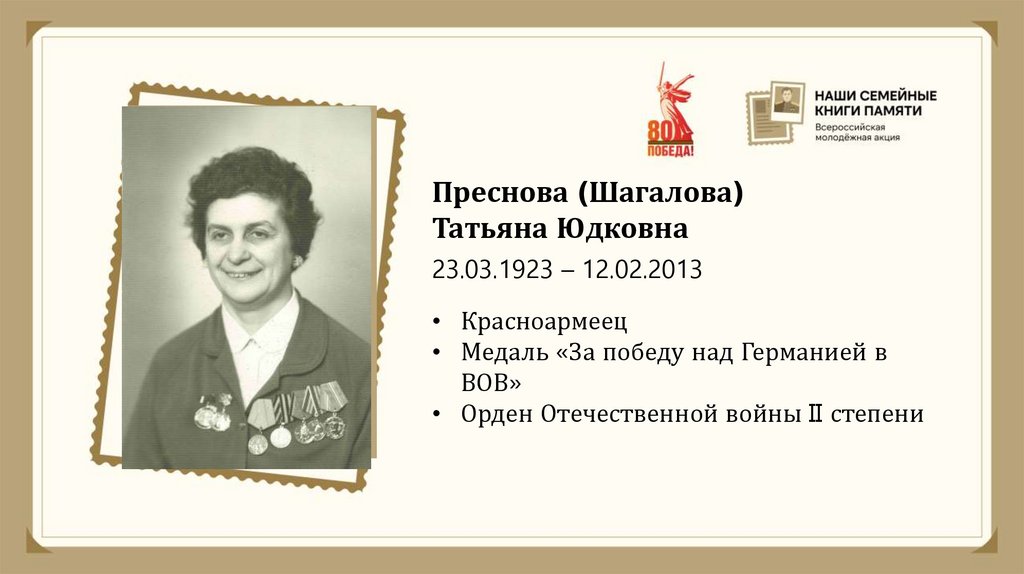 80
ПОБЕДА!

НАШИ СЕМЕЙНЫЕ КНИГИ ПАМЯТИ
Всероссийская молодёжная акция

Преснова (Шагалова) Татьяна Юдковна
23.03.1923 – 12.02.2013

• Красноармеец
• Медаль «За победу над Германией в ВОВ»
• Орден Отечественной войны II степени